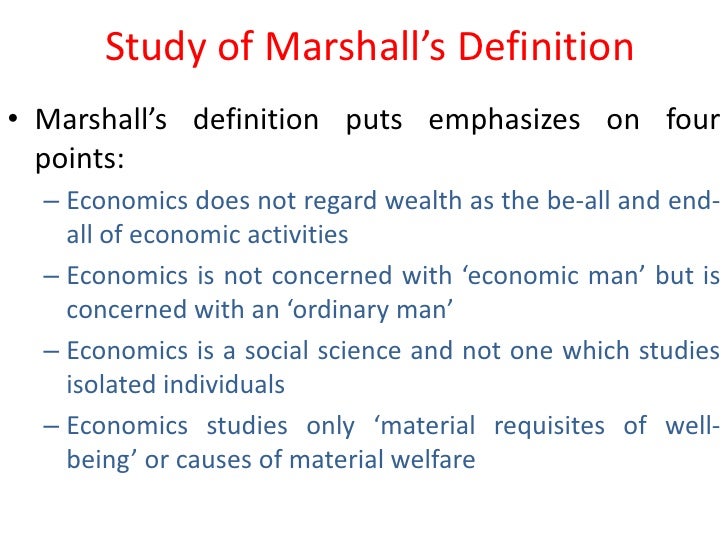 Study of Marshall’s Definition

• Marshall’s definition puts emphasizes on four points:

– Economics does not regard wealth as the be-all and end-all of economic activities

– Economics is not concerned with ‘economic man’ but is concerned with an ‘ordinary man’

– Economics is a social science and not one which studies isolated individuals

– Economics studies only ‘material requisites of well-being’ or causes of material welfare